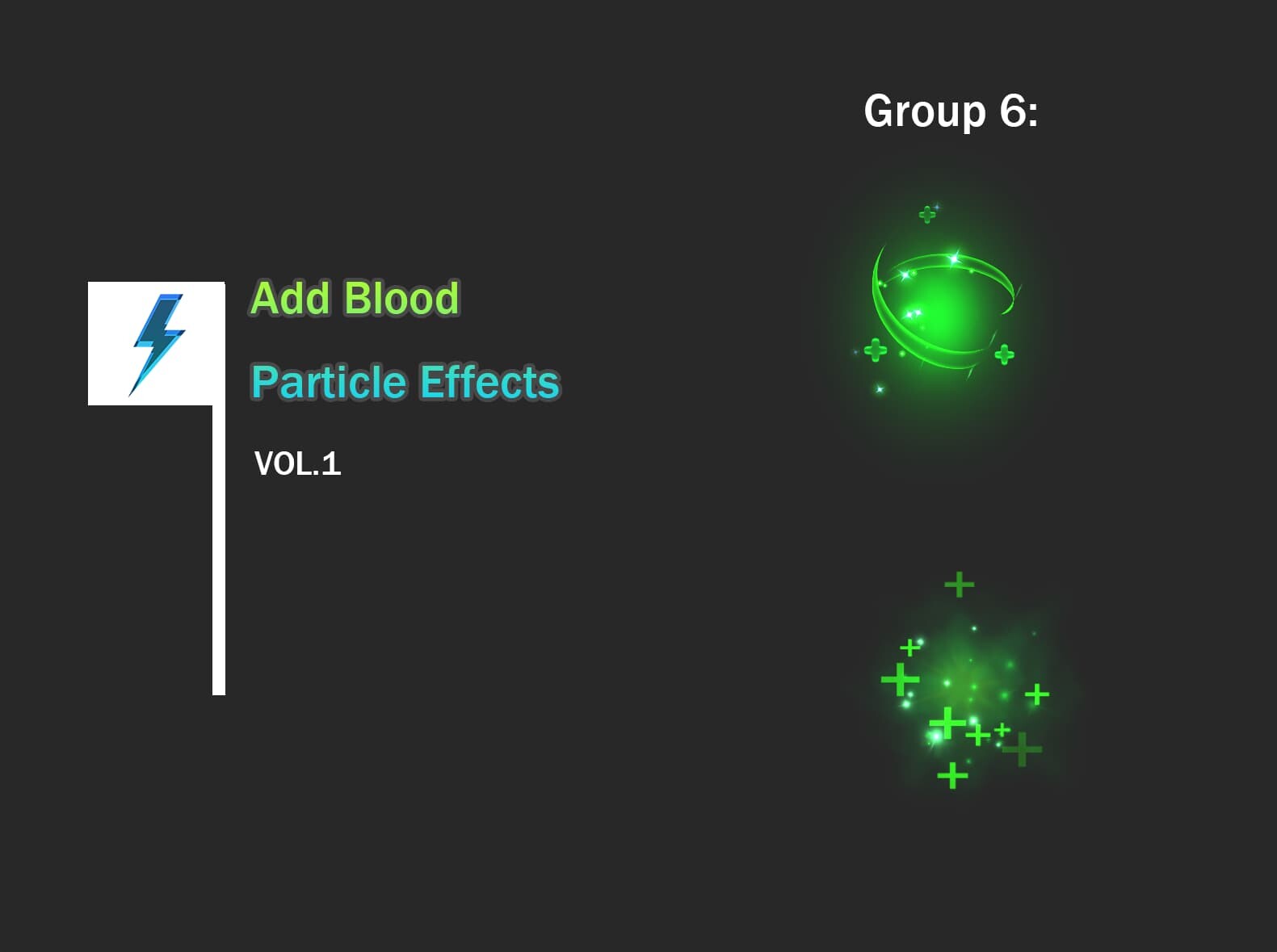 Group 6:

Add Blood

Particle Effects

VOL.1